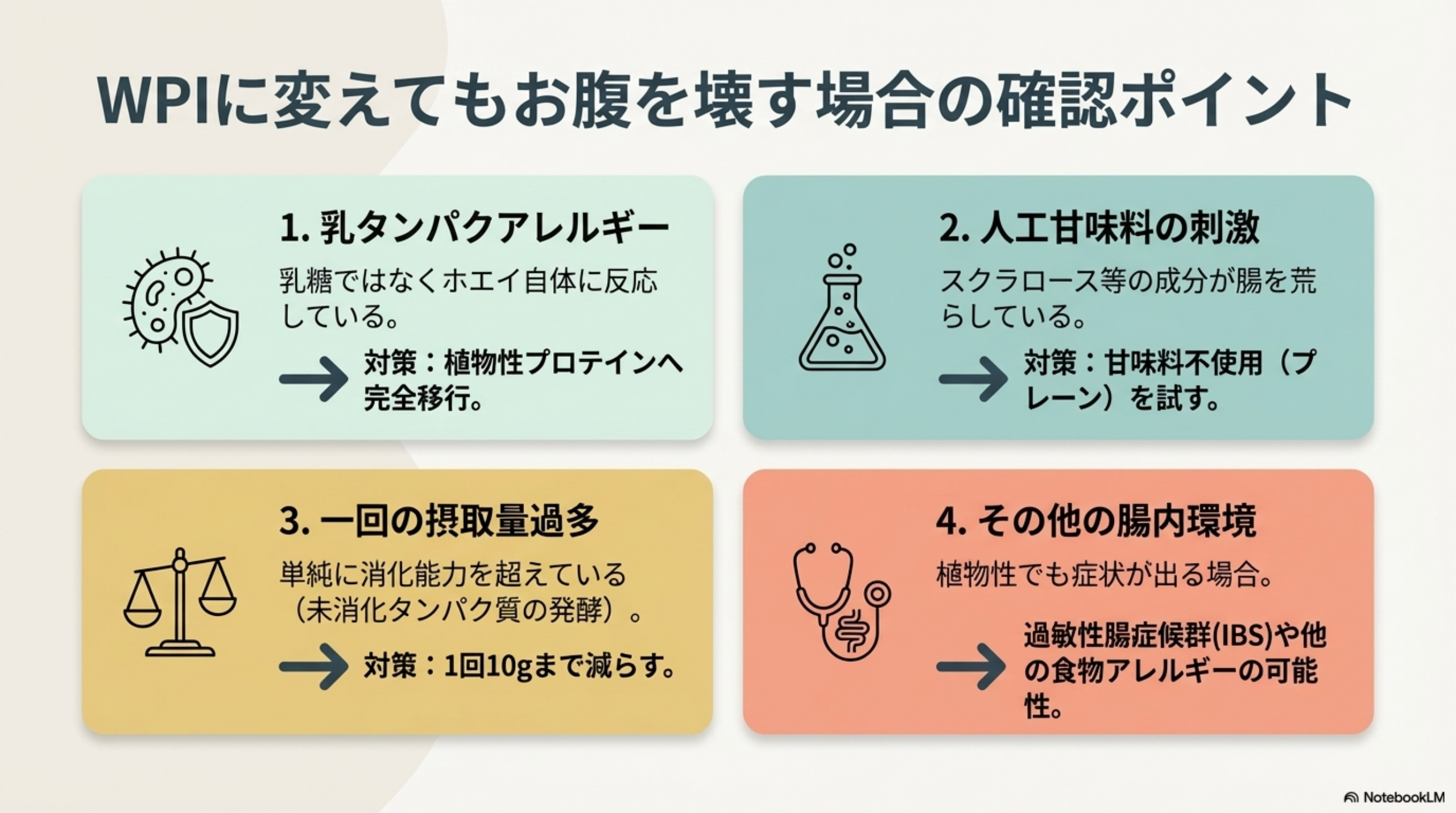 WPIに変えてもお腹を壊す場合の確認ポイント

1. 乳タンパクアレルギー

乳糖ではなくホエイ自体に反応している。

対策：植物性プロテインへ完全移行。

2. 人工甘味料の刺激

スクラロース等の成分が腸を荒らしている。

対策：甘味料不使用（プレーン）を試す。

3. 一回の摂取量過多

単純に消化能力を超えている（未消化タンパク質の発酵）。

対策：1回10gまで減らす。

4. その他の腸内環境

植物性でも症状が出る場合。

過敏性腸症候群(IBS)や他の食物アレルギーの可能性。

NotebookLM